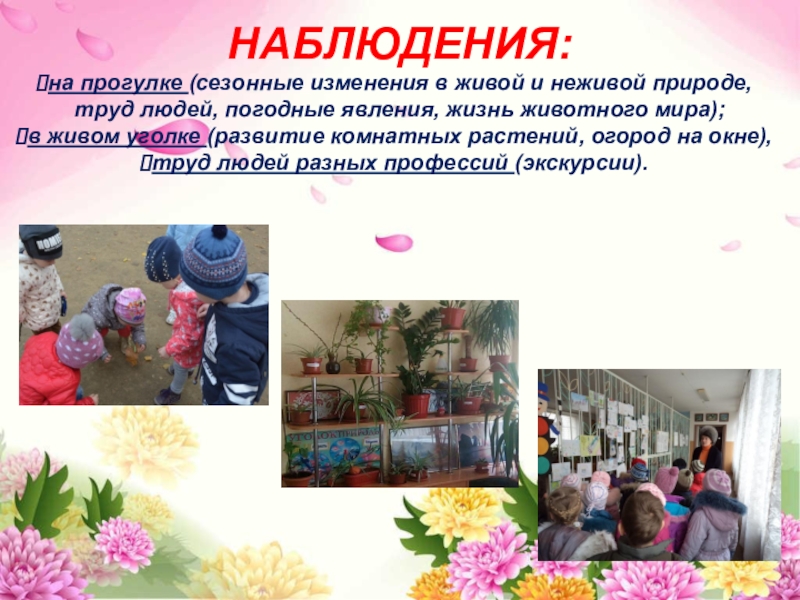 НАБЛЮДЕНИЯ:

на прогулке (сезонные изменения в живой и неживой природе, труд людей, погодные явления, жизнь животного мира);

в живом уголке (развитие комнатных растений, огород на окне),

труд людей разных профессий (экскурсии).